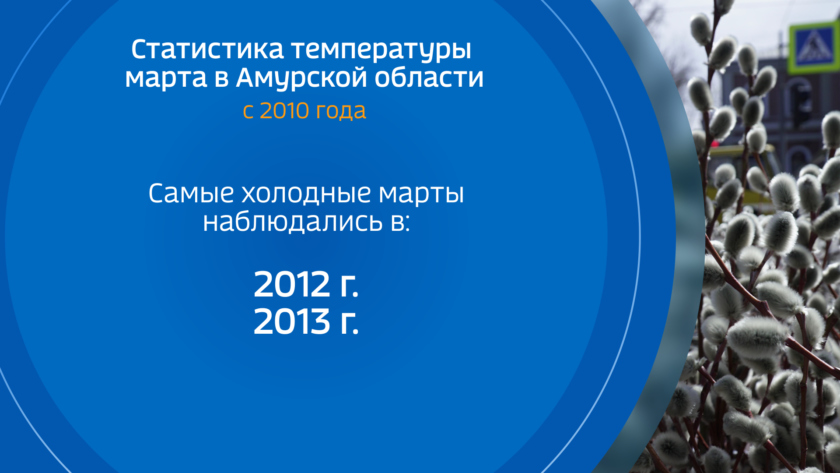 Статистика температуры марта в Амурской области
с 2010 года

Самые холодные марты наблюдались в:

2012 г.
2013 г.